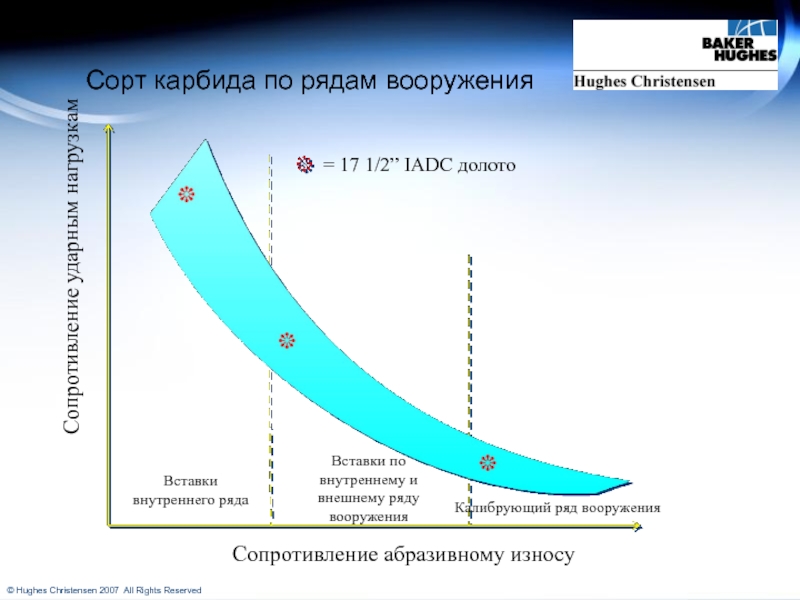 BAKER HUGHES
Hughes Christensen

Сорт карбида по рядам вооружения

= 17 1/2” IADC долото

Сопротивление ударным нагрузкам

Вставки внутреннего ряда

Вставки по внутреннему и внешнему ряду вооружения

Калибрующий ряд вооружения

Сопротивление абразивному износу

© Hughes Christensen 2007 All Rights Reserved